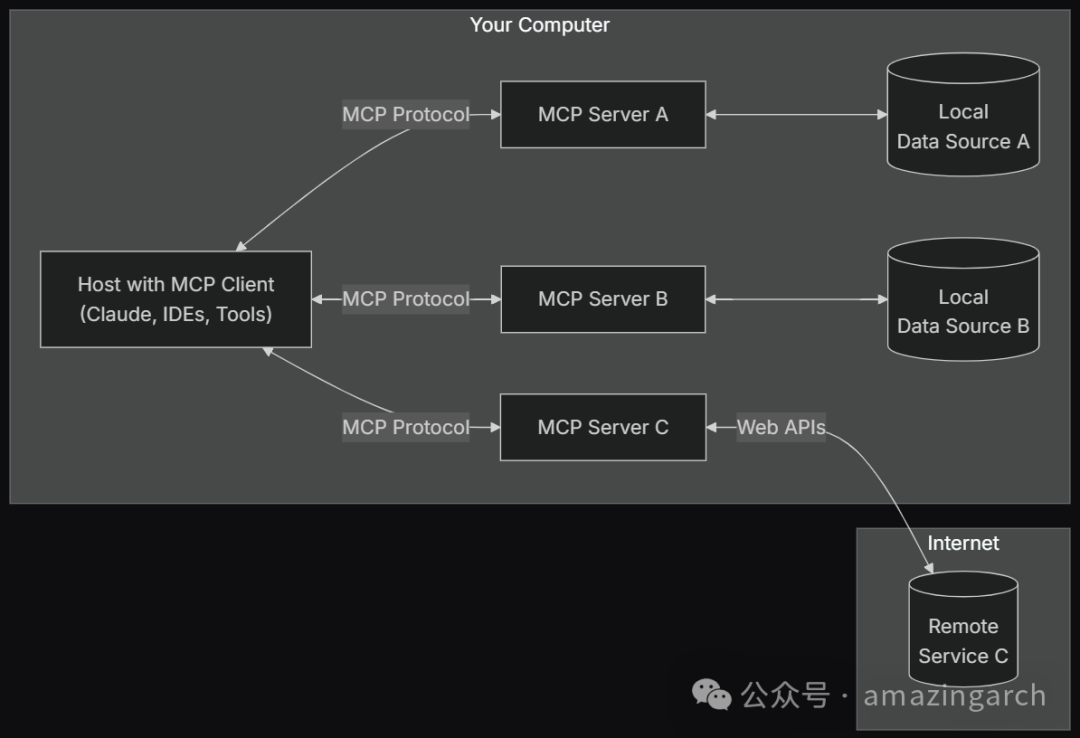 Your Computer

MCP Protocol

MCP Server A

Local
Data Source A

Host with MCP Client
(Claude, IDEs, Tools)

MCP Protocol

MCP Server B

Local
Data Source B

MCP Protocol

MCP Server C

Web APIs

Internet

Remote
Service C

公众号 · amazingarch